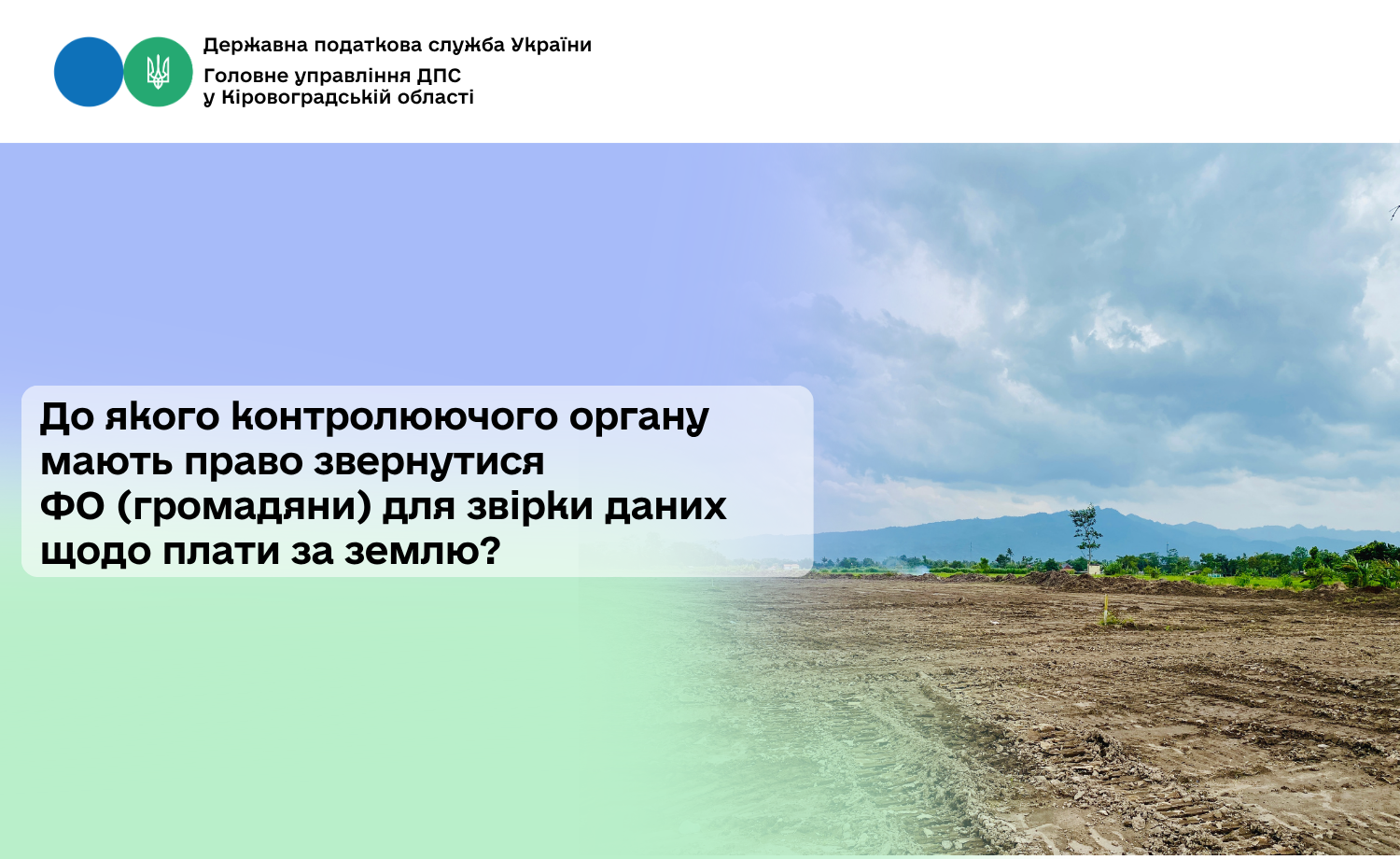 Державна податкова служба України
Головне управління ДПС у Кіровоградській області

До якого контролюючого органу мають право звернутися ФО (громадяни) для звірки даних щодо плати за землю?